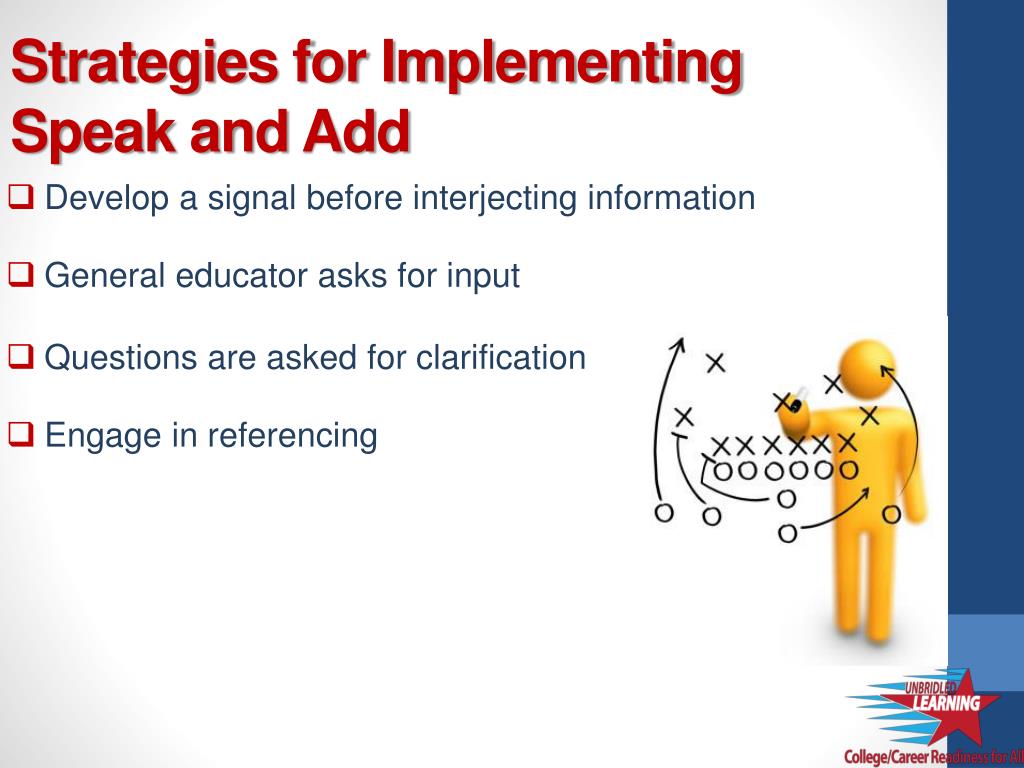 Strategies for Implementing Speak and Add

❑ Develop a signal before interjecting information

❑ General educator asks for input

❑ Questions are asked for clarification

❑ Engage in referencing

UNBRIDLED LEARNING

College/Career Readiness for All